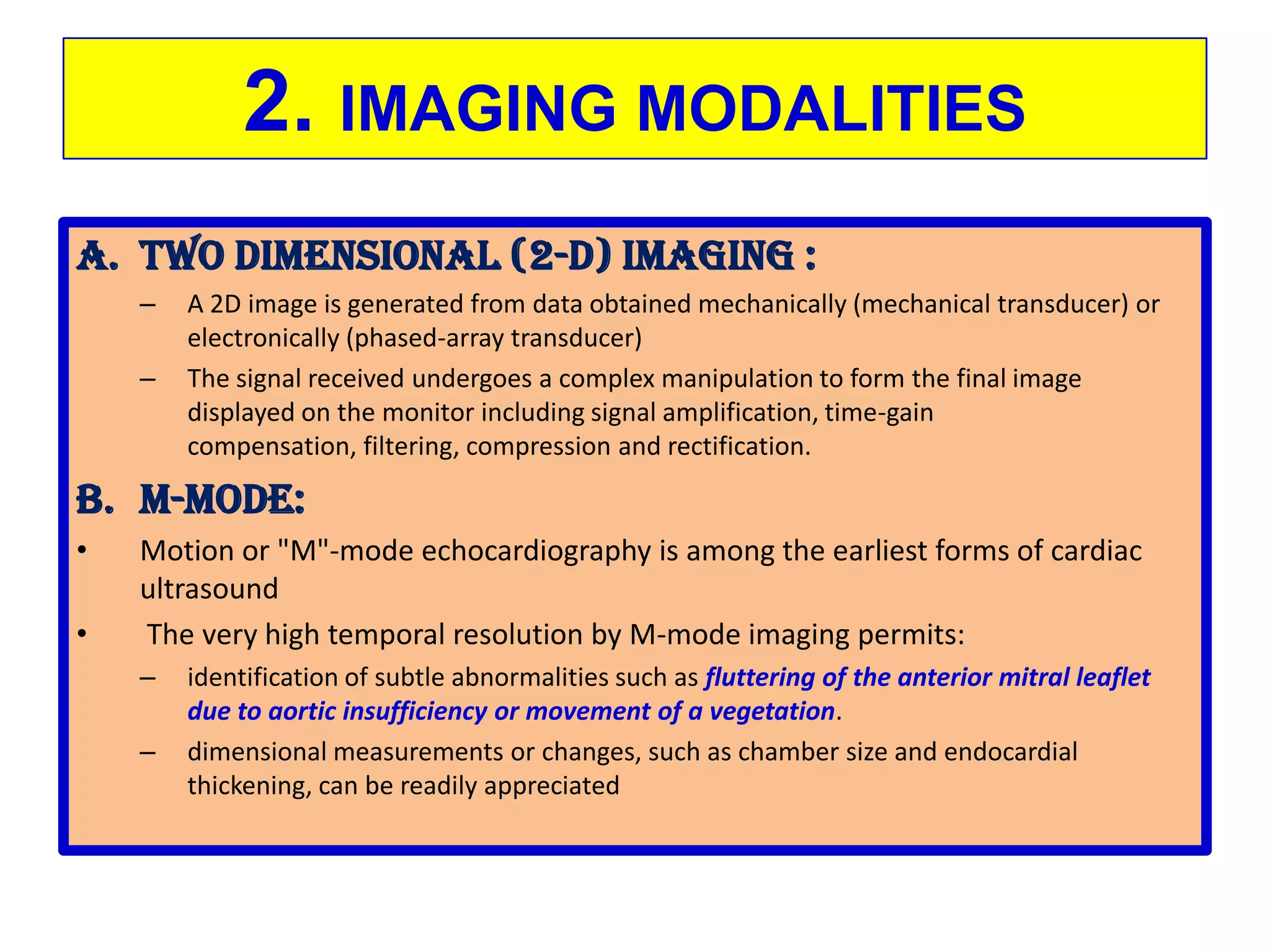 2. IMAGING MODALITIES

A. TWO DIMENSIONAL (2-D) IMAGING :

– A 2D image is generated from data obtained mechanically (mechanical transducer) or electronically (phased-array transducer)

– The signal received undergoes a complex manipulation to form the final image displayed on the monitor including signal amplification, time-gain compensation, filtering, compression and rectification.

B. M-MODE:

• Motion or "M"-mode echocardiography is among the earliest forms of cardiac ultrasound

• The very high temporal resolution by M-mode imaging permits:

– identification of subtle abnormalities such as fluttering of the anterior mitral leaflet due to aortic insufficiency or movement of a vegetation.

– dimensional measurements or changes, such as chamber size and endocardial thickening, can be readily appreciated